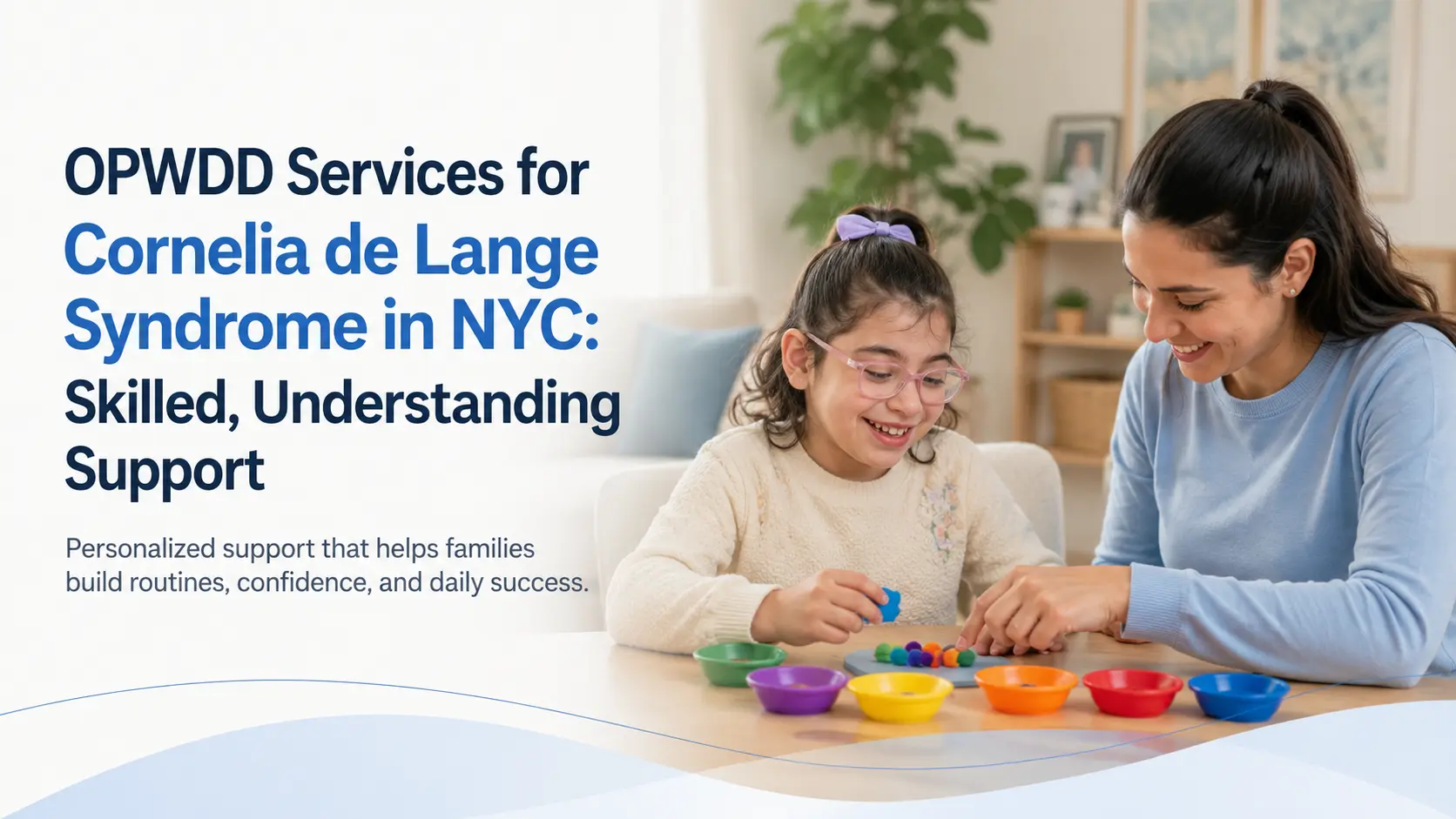 OPWDD Services for Cornelia de Lange Syndrome in NYC: Skilled, Understanding Support

Personalized support that helps families build routines, confidence, and daily success.